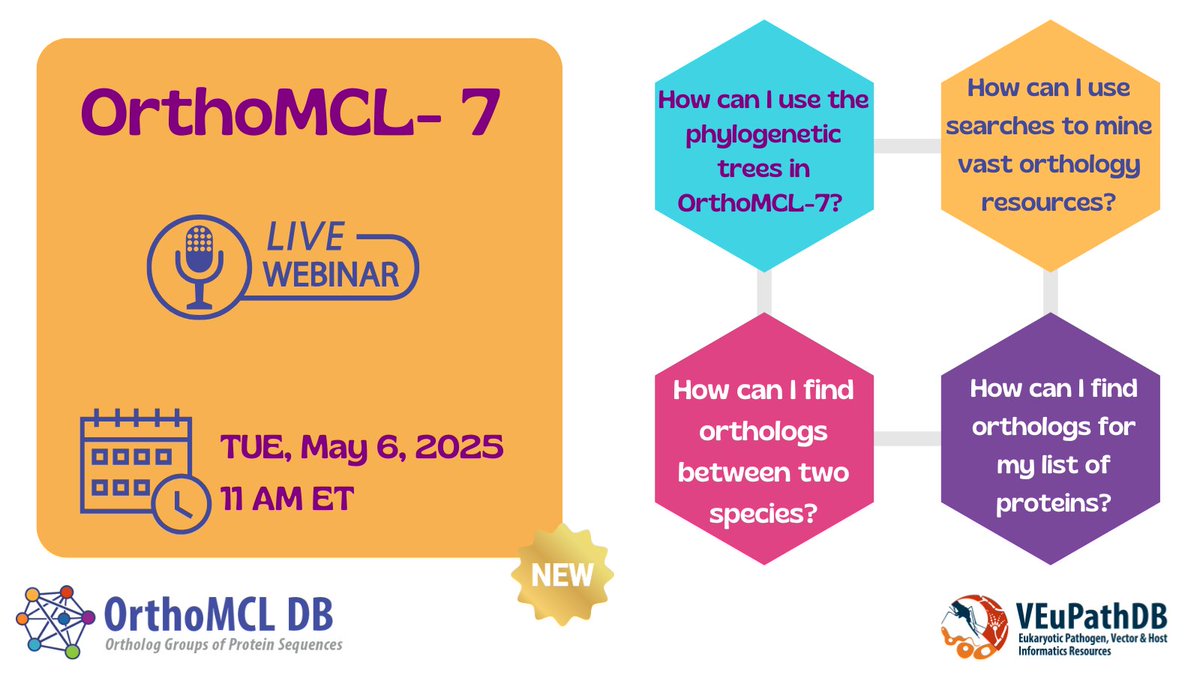 OrthoMCL- 7

LIVE WEBINAR

TUE, May 6, 2025
11 AM ET

NEW

OrthoMCL DB
Ortholog Groups of Protein Sequences

How can I use the phylogenetic trees in OrthoMCL-7?

How can I use searches to mine vast orthology resources?

How can I find orthologs between two species?

How can I find orthologs for my list of proteins?

VEuPathDB
Eukaryotic Pathogen, Vector & Host Informatics Resources